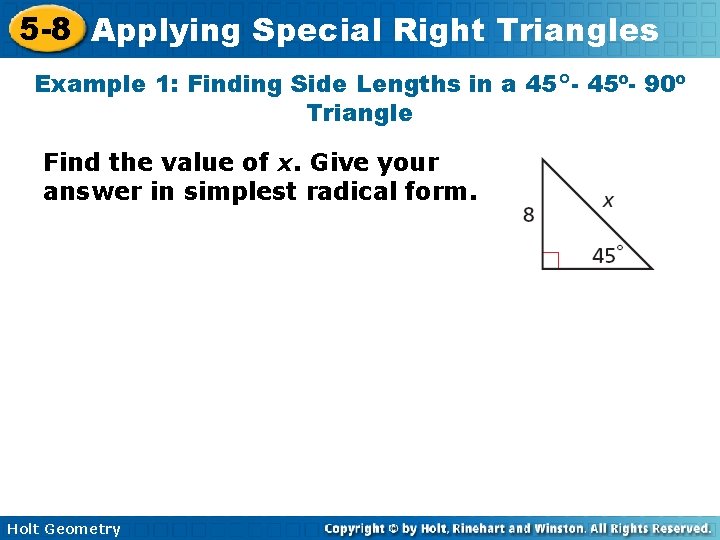 5-8 Applying Special Right Triangles

Example 1: Finding Side Lengths in a 45°- 45º- 90º Triangle

Find the value of $x$. Give your answer in simplest radical form.

8

$x$

45°

Holt Geometry

Copyright © by Holt, Rinehart and Winston. All Rights Reserved.